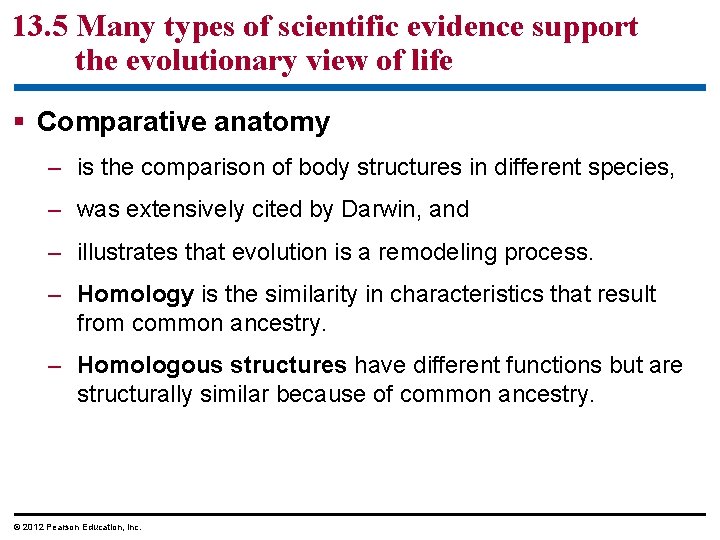 13.5 Many types of scientific evidence support the evolutionary view of life

▪ Comparative anatomy

– is the comparison of body structures in different species,

– was extensively cited by Darwin, and

– illustrates that evolution is a remodeling process.

– Homology is the similarity in characteristics that result from common ancestry.

– Homologous structures have different functions but are structurally similar because of common ancestry.

© 2012 Pearson Education, Inc.